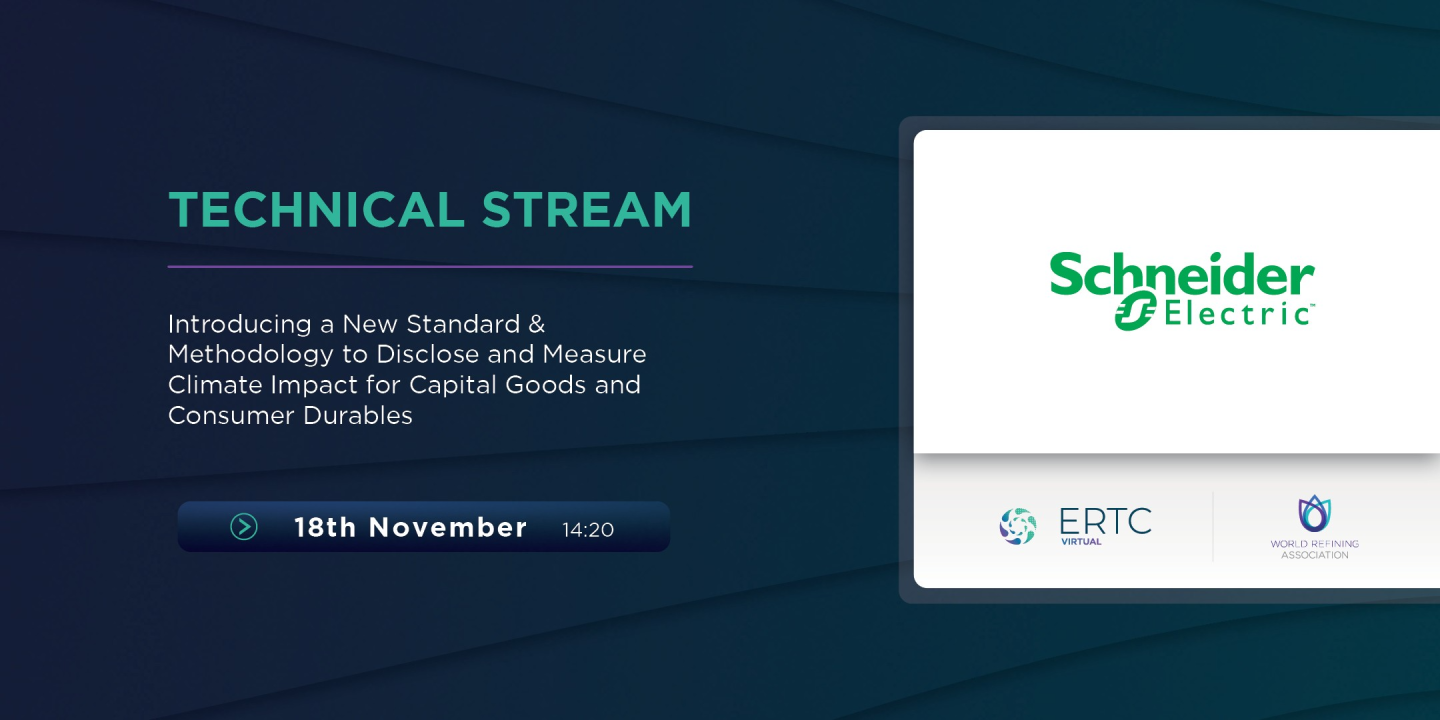 TECHNICAL STREAM

Introducing a New Standard & Methodology to Disclose and Measure Climate Impact for Capital Goods and Consumer Durables

18th November 14:20

Schneider Electric

ERTC VIRTUAL

WORLD REFINING ASSOCIATION